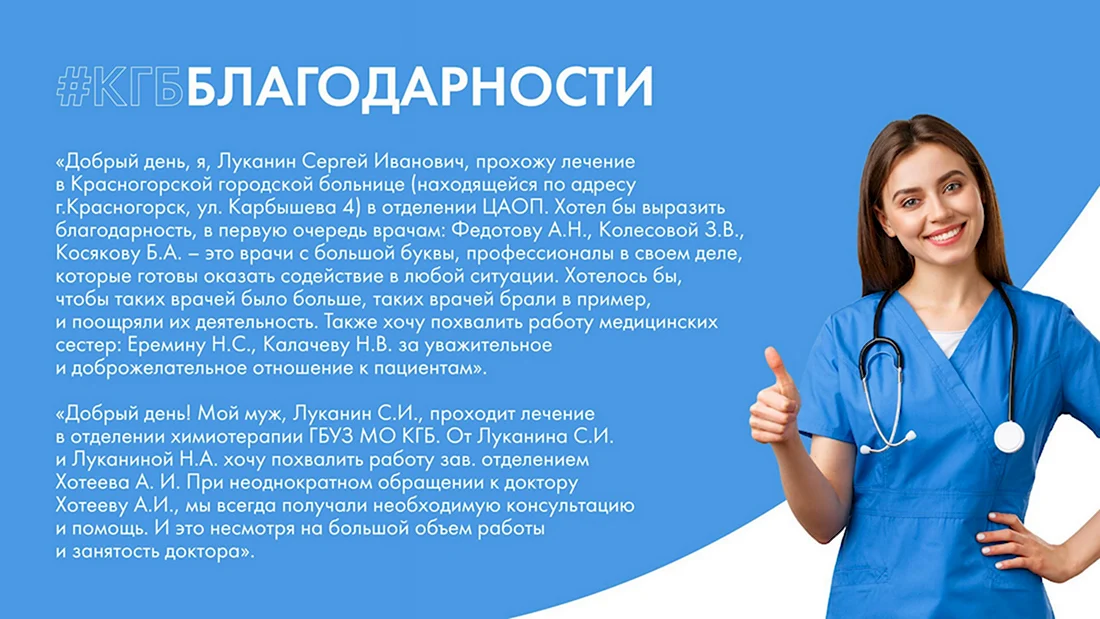 #КГББЛАГОДАРНОСТИ

«Добрый день, я, Луканин Сергей Иванович, прохожу лечение в Красногорской городской больнице (находящейся по адресу г.Красногорск, ул. Карбышева 4) в отделении ЦАОП. Хотел бы выразить благодарность, в первую очередь врачам: Федотову А.Н., Колесовой З.В., Косякову Б.А. – это врачи с большой буквы, профессионалы в своем деле, которые готовы оказать содействие в любой ситуации. Хотелось бы, чтобы таких врачей было больше, таких врачей брали в пример, и поощряли их деятельность. Также хочу похвалить работу медицинских сестер: Еремину Н.С., Калачеву Н.В. за уважительное и доброжелательное отношение к пациентам».

«Добрый день! Мой муж, Луканин С.И., проходит лечение в отделении химиотерапии ГБУЗ МО КГБ. От Луканина С.И. и Луканиной Н.А. хочу похвалить работу зав. отделением Хотеева А. И. При неоднократном обращении к доктору Хотееву А.И., мы всегда получали необходимую консультацию и помощь. И это несмотря на большой объем работы и занятость доктора».